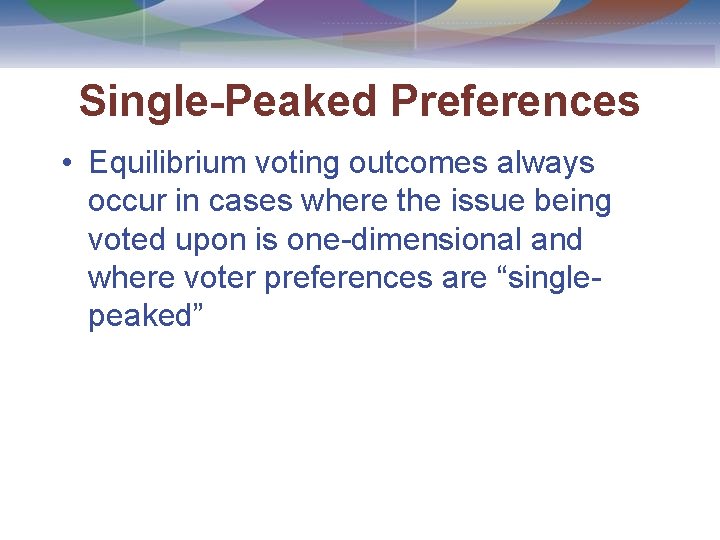 Single-Peaked Preferences

• Equilibrium voting outcomes always occur in cases where the issue being voted upon is one-dimensional and where voter preferences are “single-peaked”